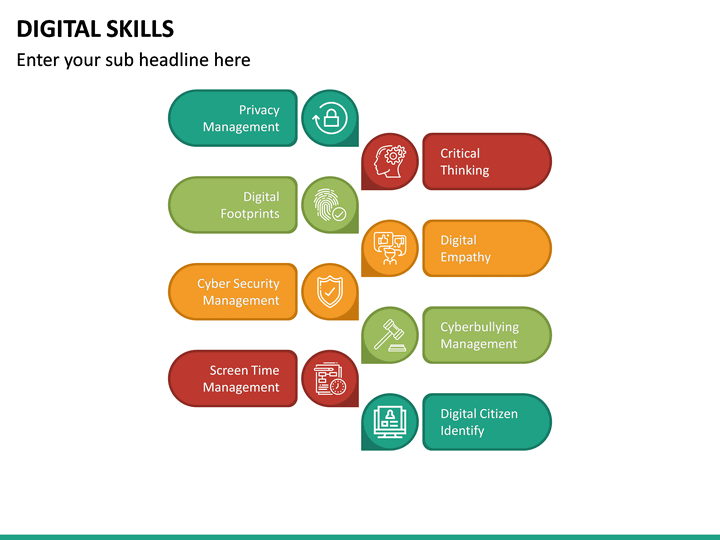 DIGITAL SKILLS

Enter your sub headline here

Privacy Management

Critical Thinking

Digital Footprints

Digital Empathy

Cyber Security Management

Cyberbullying Management

Screen Time Management

Digital Citizen Identify